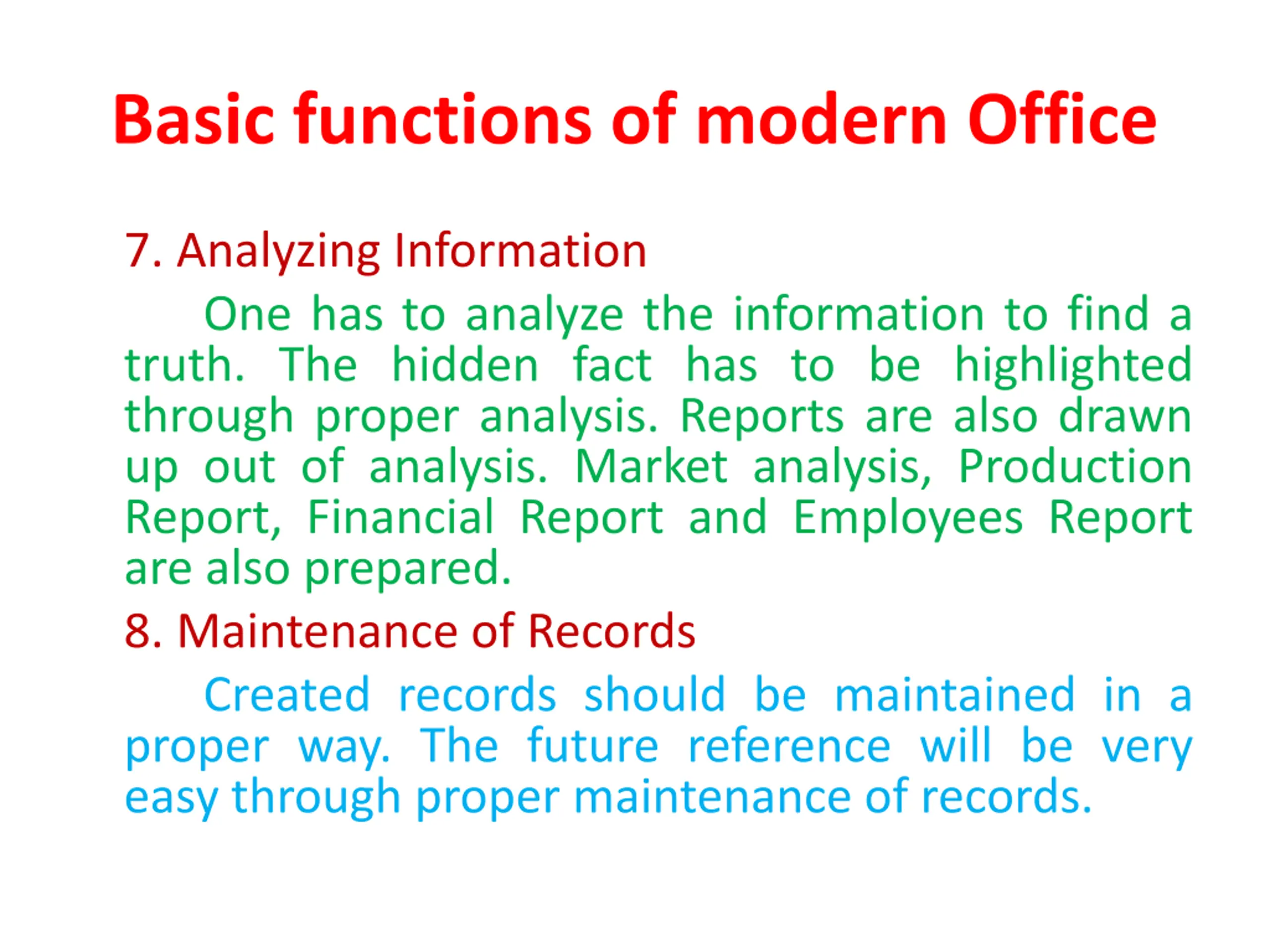 Basic functions of modern Office

7. Analyzing Information

One has to analyze the information to find a truth. The hidden fact has to be highlighted through proper analysis. Reports are also drawn up out of analysis. Market analysis, Production Report, Financial Report and Employees Report are also prepared.

8. Maintenance of Records

Created records should be maintained in a proper way. The future reference will be very easy through proper maintenance of records.